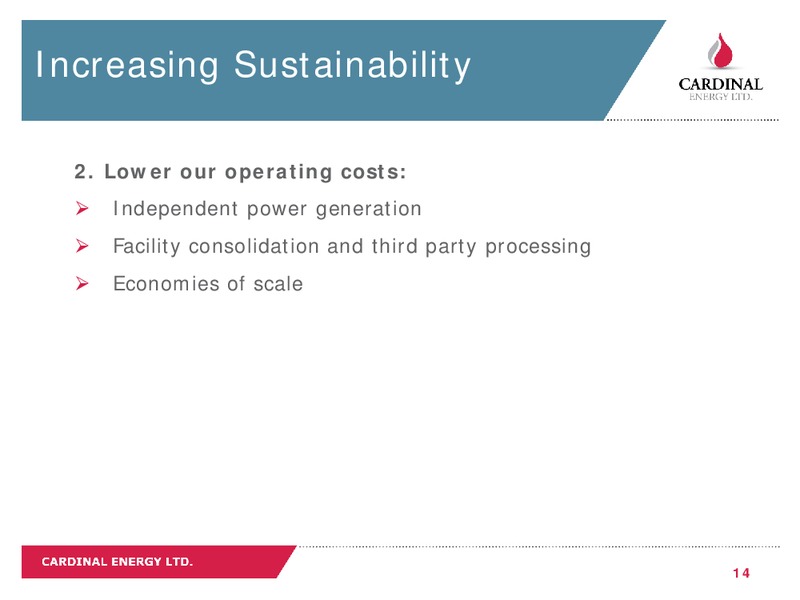 Increasing Sustainability

CARDINAL
ENERGY LTD.

2. Lower our operating costs:

➢ Independent power generation

➢ Facility consolidation and third party processing

➢ Economies of scale

CARDINAL ENERGY LTD.

14